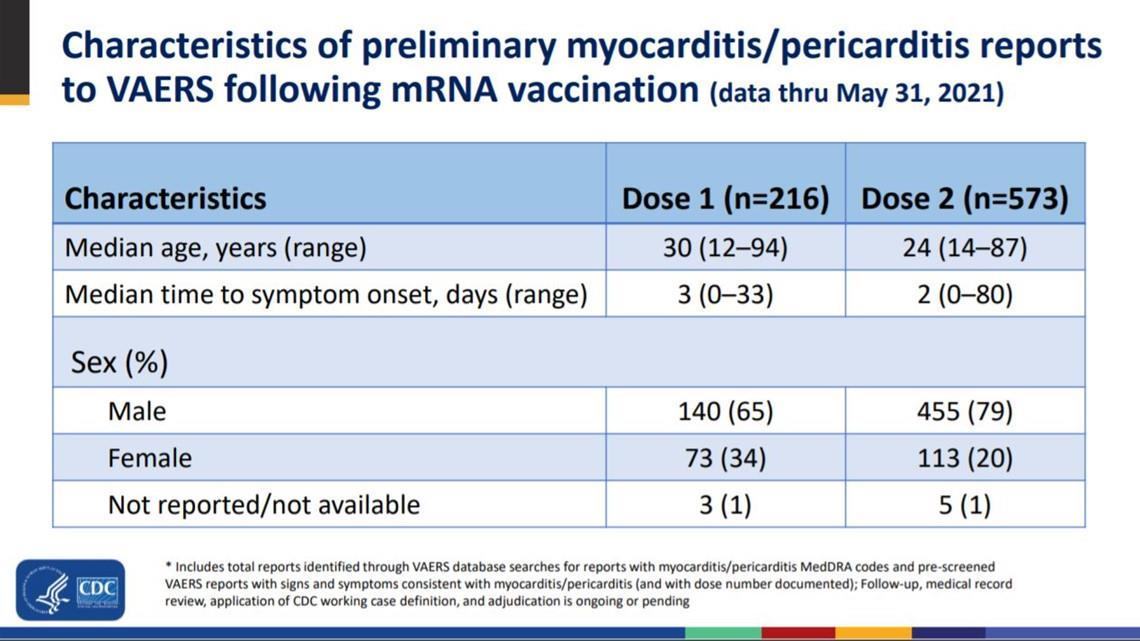 Characteristics of preliminary myocarditis/pericarditis reports to VAERS following mRNA vaccination (data thru May 31, 2021)

| Characteristics | Dose 1 (n=216) | Dose 2 (n=573) |
|---|---|---|
| Median age, years (range) | 30 (12–94) | 24 (14–87) |
| Median time to symptom onset, days (range) | 3 (0–33) | 2 (0–80) |
| Sex (%) | | |
| Male | 140 (65) | 455 (79) |
| Female | 73 (34) | 113 (20) |
| Not reported/not available | 3 (1) | 5 (1) |

CDC

* Includes total reports identified through VAERS database searches for reports with myocarditis/pericarditis MedDRA codes and pre-screened VAERS reports with signs and symptoms consistent with myocarditis/pericarditis (and with dose number documented); Follow-up, medical record review, application of CDC working case definition, and adjudication is ongoing or pending